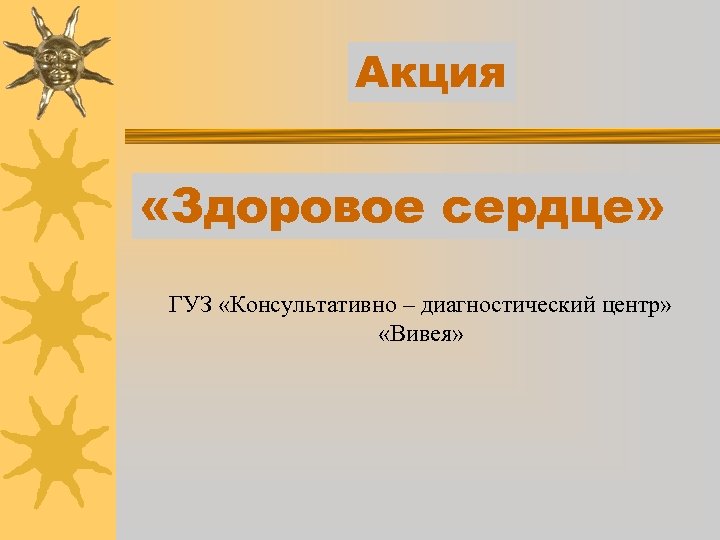 Акция

«Здоровое сердце»

ГУЗ «Консультативно – диагностический центр» «Вивея»